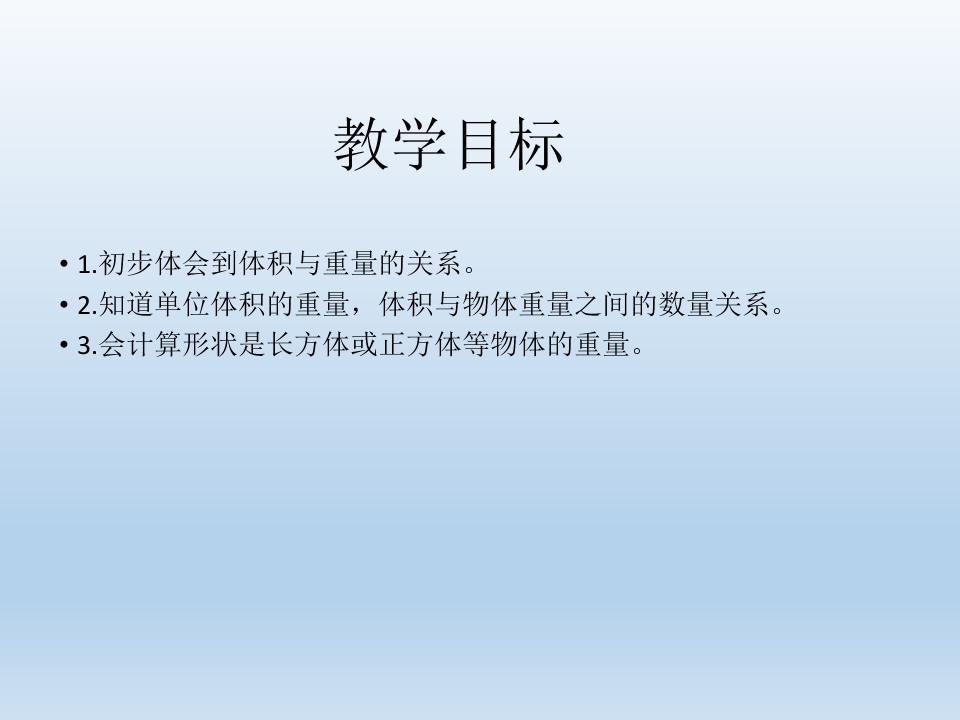 教学目标

• 1.初步体会到体积与重量的关系。
• 2.知道单位体积的重量，体积与物体重量之间的数量关系。
• 3.会计算形状是长方体或正方体等物体的重量。